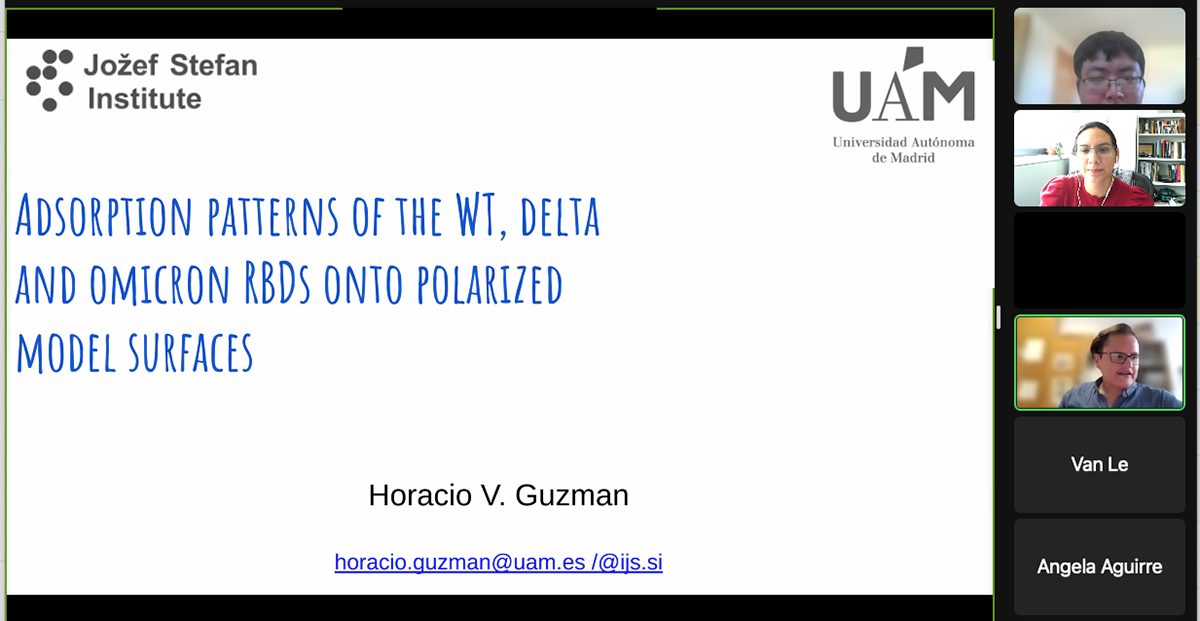 Jožef Stefan Institute

UAM
Universidad Autónoma de Madrid

ADSORPTION PATTERNS OF THE WT, DELTA AND OMICRON RBDS ONTO POLARIZED MODEL SURFACES

Horacio V. Guzman

horacio.guzman@uam.es /@ijs.si

Van Le

Angela Aguirre